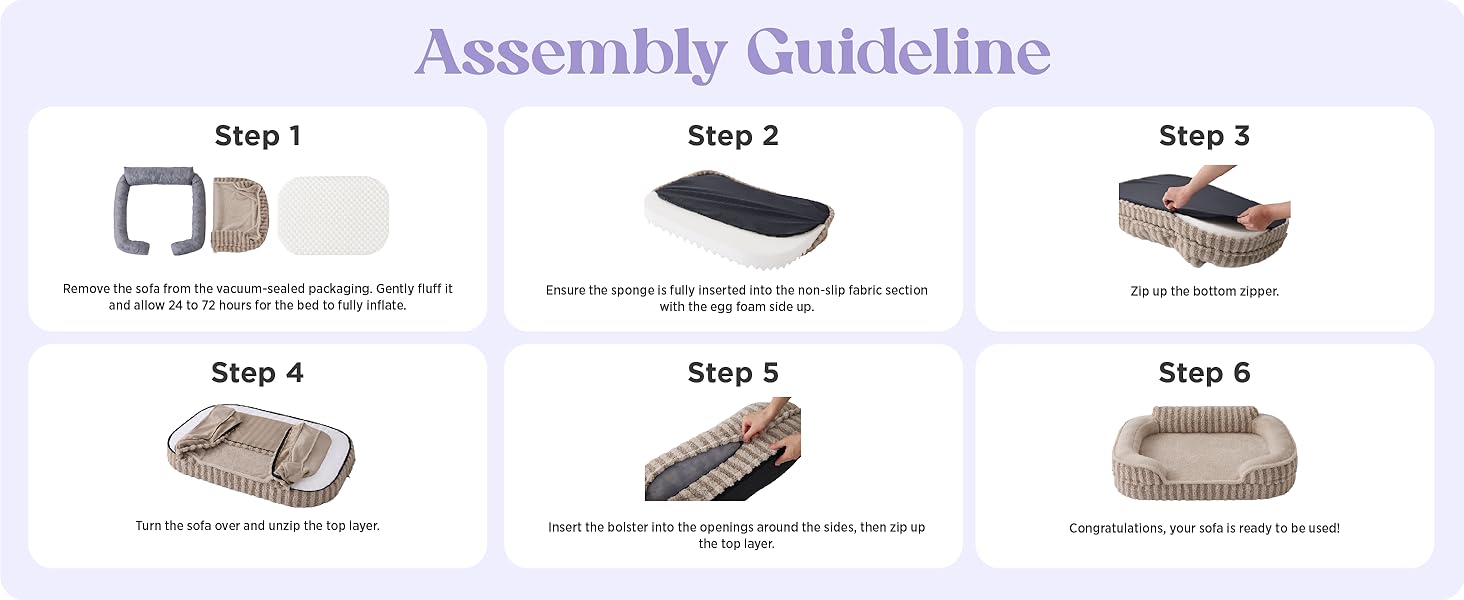 Assembly Guideline

Step 1

Remove the sofa from the vacuum-sealed packaging. Gently fluff it and allow 24 to 72 hours for the bed to fully inflate.

Step 2

Ensure the sponge is fully inserted into the non-slip fabric section with the egg foam side up.

Step 3

Zip up the bottom zipper.

Step 4

Turn the sofa over and unzip the top layer.

Step 5

Insert the bolster into the openings around the sides, then zip up the top layer.

Step 6

Congratulations, your sofa is ready to be used!